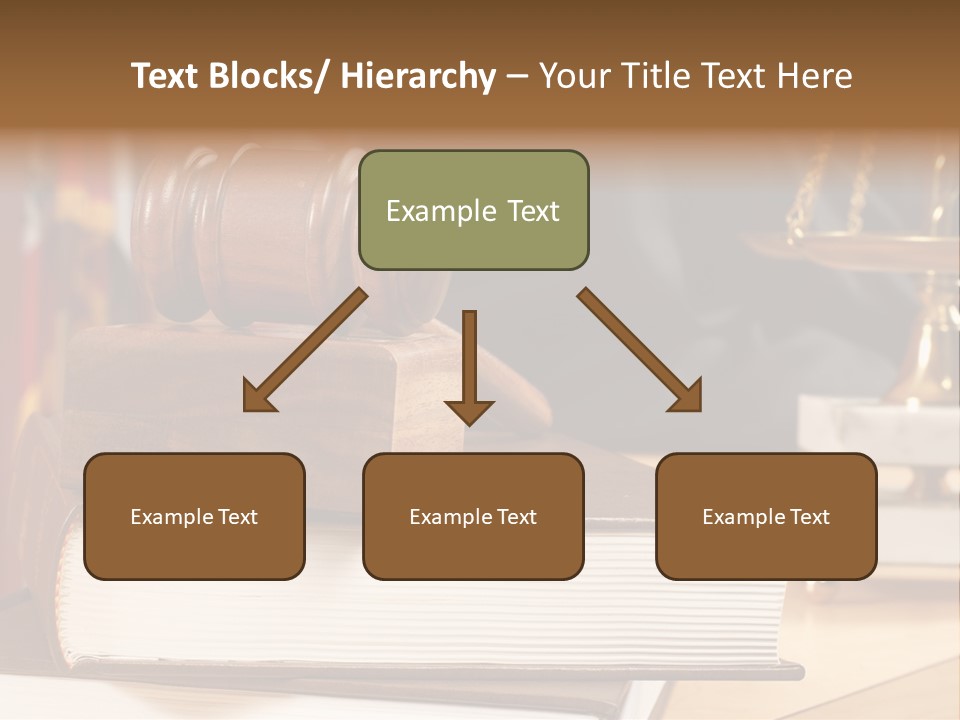 Text Blocks/ Hierarchy – Your Title Text Here

Example Text

Example Text

Example Text

Example Text